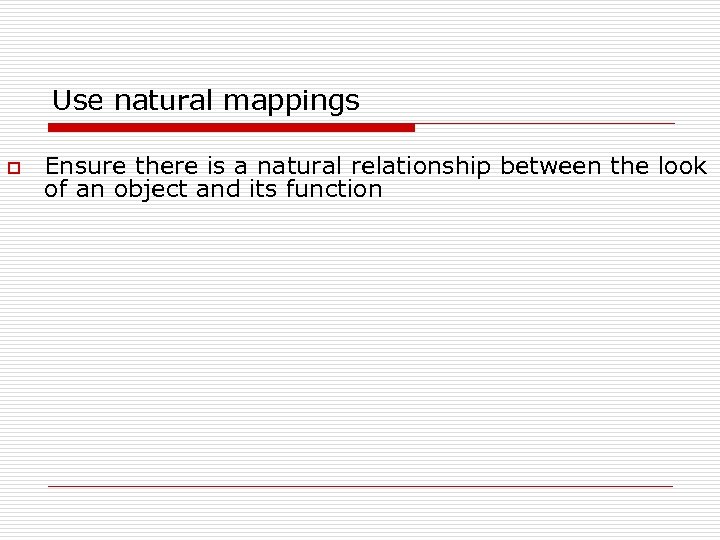 Use natural mappings

Ensure there is a natural relationship between the look of an object and its function